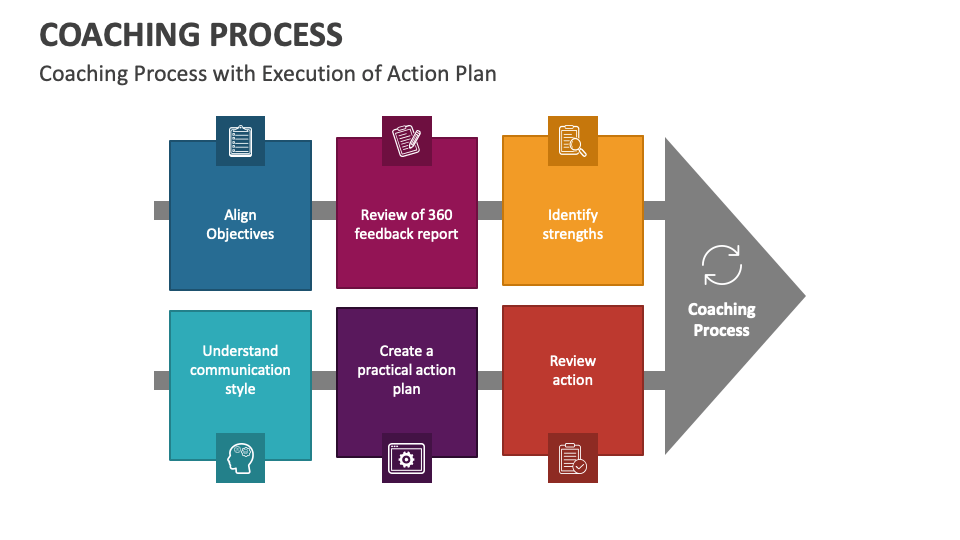 COACHING PROCESS

Coaching Process with Execution of Action Plan

Align Objectives

Review of 360 feedback report

Identify strengths

Understand communication style

Create a practical action plan

Review action

Coaching Process